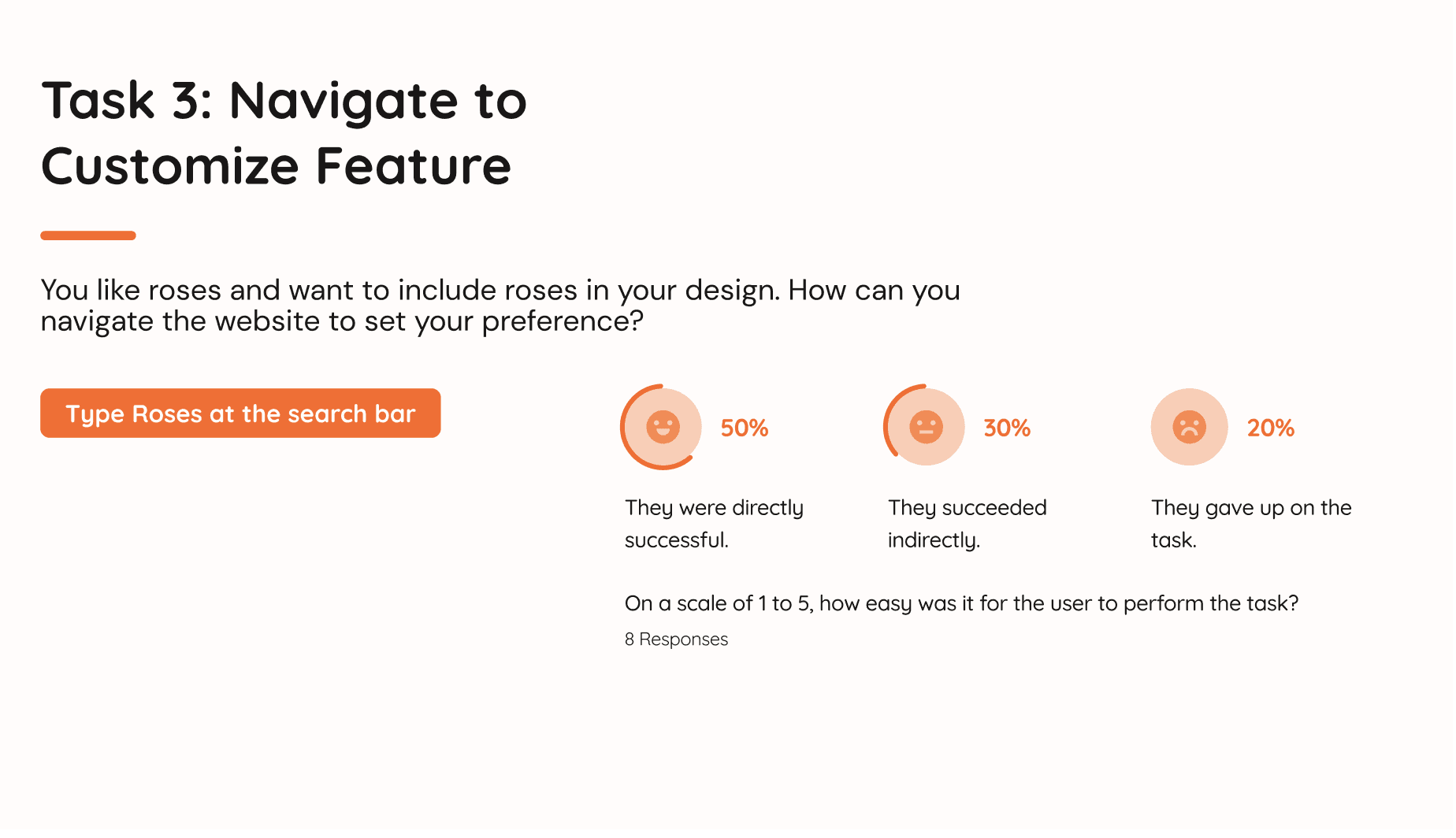 Task 3: Navigate to Customize Feature

You like roses and want to include roses in your design. How can you navigate the website to set your preference?

Type Roses at the search bar

50%

They were directly successful.

30%

They succeeded indirectly.

20%

They gave up on the task.

On a scale of 1 to 5, how easy was it for the user to perform the task?

8 Responses